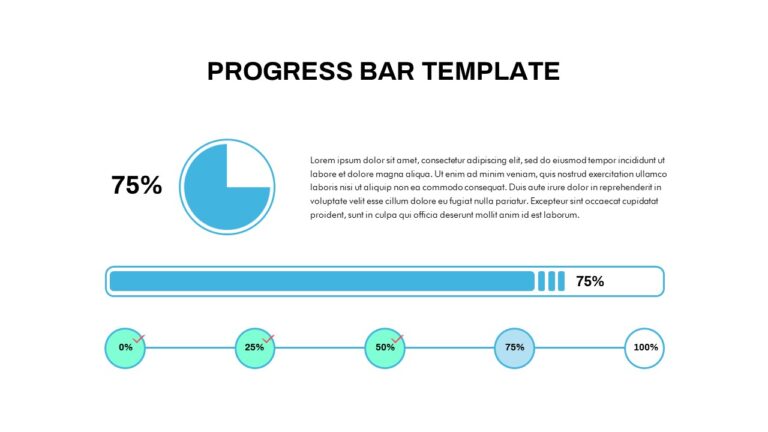 PROGRESS BAR TEMPLATE

75%

Lorem ipsum dolor sit amet, consectetur adipiscing elit, sed do eiusmod tempor incididunt ut labore et dolore magna aliqua. Ut enim ad minim veniam, quis nostrud exercitation ullamco laboris nisi ut aliquip non ea commodo consequat. Duis aute irure dolor in reprehenderit in voluptate velit esse cillum dolore eu fugiat nulla pariatur. Excepteur sint occaecat cupidatat proident, sunt in culpa qui officia deserunt mollit anim id est laborum.

75%

0%

25%

50%

75%

100%